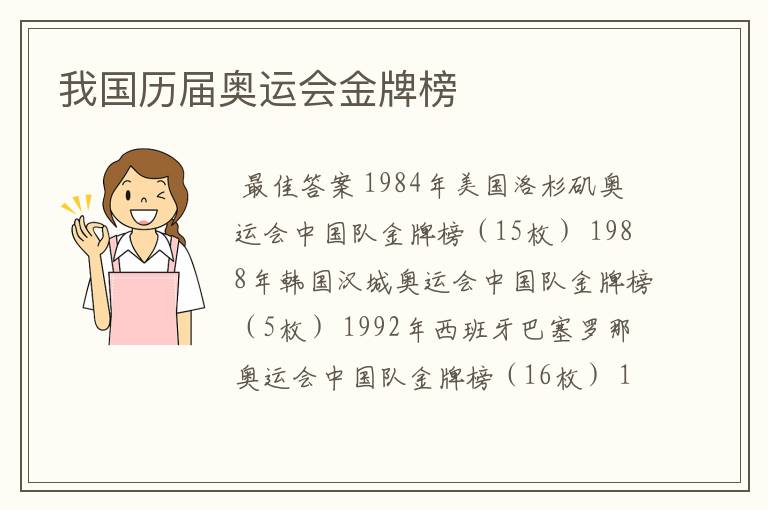 我国历届奥运会金牌榜

最佳答案 1984年美国洛杉矶奥运会中国队金牌榜（15枚） 1988年韩国汉城奥运会中国队金牌榜（5枚） 1992年西班牙巴塞罗那奥运会中国队金牌榜（16枚） 1